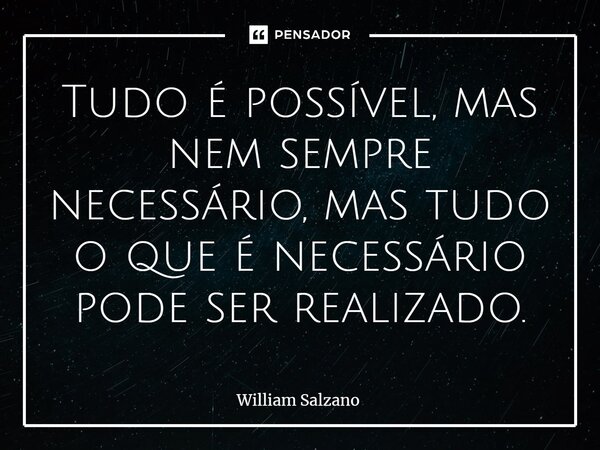 PENSADOR

Tudo é possível, mas nem sempre necessário, mas tudo o que é necessário pode ser realizado.

William Salzano